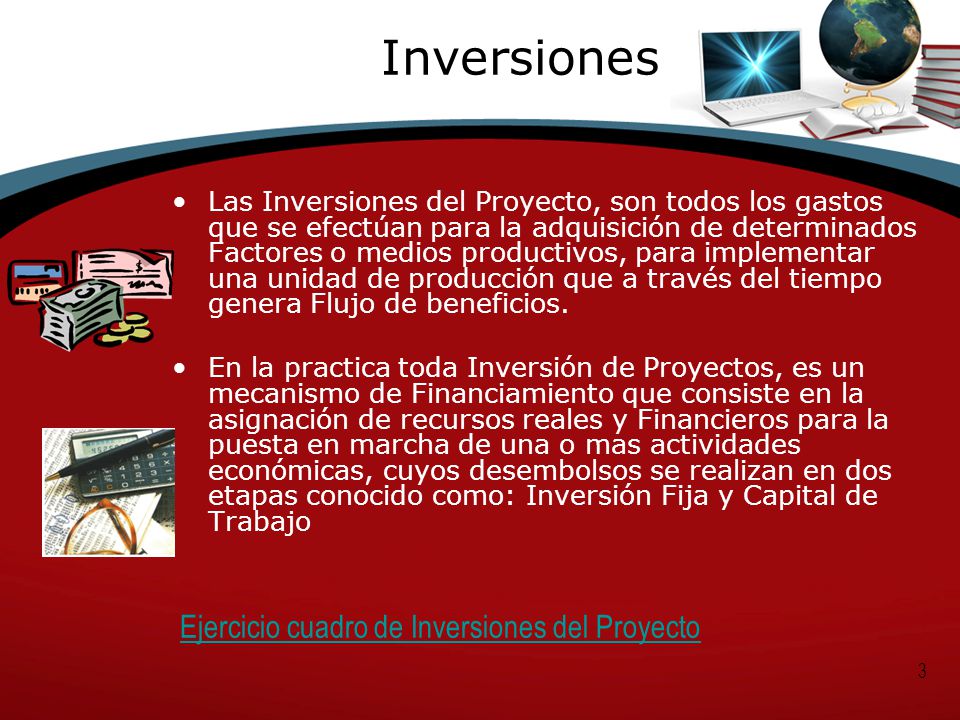 Inversiones

• Las Inversiones del Proyecto, son todos los gastos que se efectúan para la adquisición de determinados Factores o medios productivos, para implementar una unidad de producción que a través del tiempo genera Flujo de beneficios.

• En la practica toda Inversión de Proyectos, es un mecanismo de Financiamiento que consiste en la asignación de recursos reales y Financieros para la puesta en marcha de una o mas actividades económicas, cuyos desembolsos se realizan en dos etapas conocido como: Inversión Fija y Capital de Trabajo

Ejercicio cuadro de Inversiones del Proyecto

3